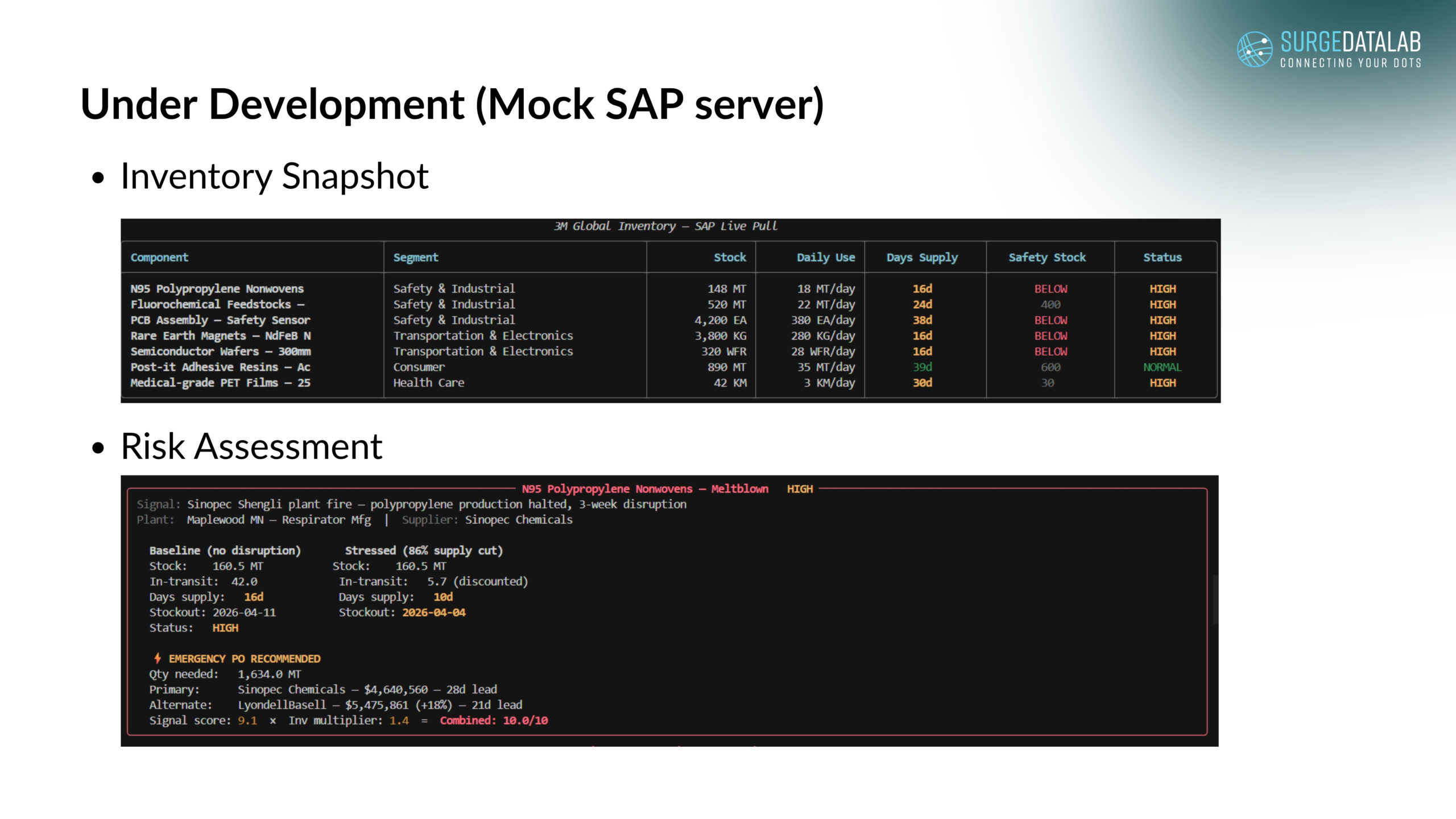 SURGEDATALAB
CONNECTING YOUR DOTS

Under Development (Mock SAP server)

• Inventory Snapshot

3M Global Inventory — SAP Live Pull

| Component | Segment | Stock | Daily Use | Days Supply | Safety Stock | Status |
|---|---|---|---|---|---|---|
| N95 Polypropylene Nonwovens | Safety & Industrial | 148 MT | 18 MT/day | 16d | BELOW | HIGH |
| Fluorochemical Feedstocks — | Safety & Industrial | 520 MT | 22 MT/day | 24d | 400 | HIGH |
| PCB Assembly — Safety Sensor | Safety & Industrial | 4,200 EA | 380 EA/day | 38d | BELOW | HIGH |
| Rare Earth Magnets — NdFeB N | Transportation & Electronics | 3,800 KG | 280 KG/day | 16d | BELOW | HIGH |
| Semiconductor Wafers — 300mm | Transportation & Electronics | 320 WFR | 28 WFR/day | 16d | BELOW | HIGH |
| Post-it Adhesive Resins — Ac | Consumer | 890 MT | 35 MT/day | 39d | 600 | NORMAL |
| Medical-grade PET Films — 25 | Health Care | 42 KM | 3 KM/day | 30d | 30 | HIGH |

• Risk Assessment

N95 Polypropylene Nonwovens — Meltblown HIGH
Signal: Sinopec Shengli plant fire — polypropylene production halted, 3-week disruption
Plant: Maplewood MN — Respirator Mfg | Supplier: Sinopec Chemicals

Baseline (no disruption)
Stock: 160.5 MT
In-transit: 42.0
Days supply: 16d
Stockout: 2026-04-11
Status: HIGH

Stressed (86% supply cut)
Stock: 160.5 MT
In-transit: 5.7 (discounted)
Days supply: 10d
Stockout: 2026-04-04

EMERGENCY PO RECOMMENDED
Qty needed: 1,634.0 MT
Primary: Sinopec Chemicals — $4,640,560 — 28d lead
Alternate: LyondellBasell — $5,475,861 (+18%) — 21d lead
Signal score: 9.1 × Inv multiplier: 1.4 = Combined: 10.0/10